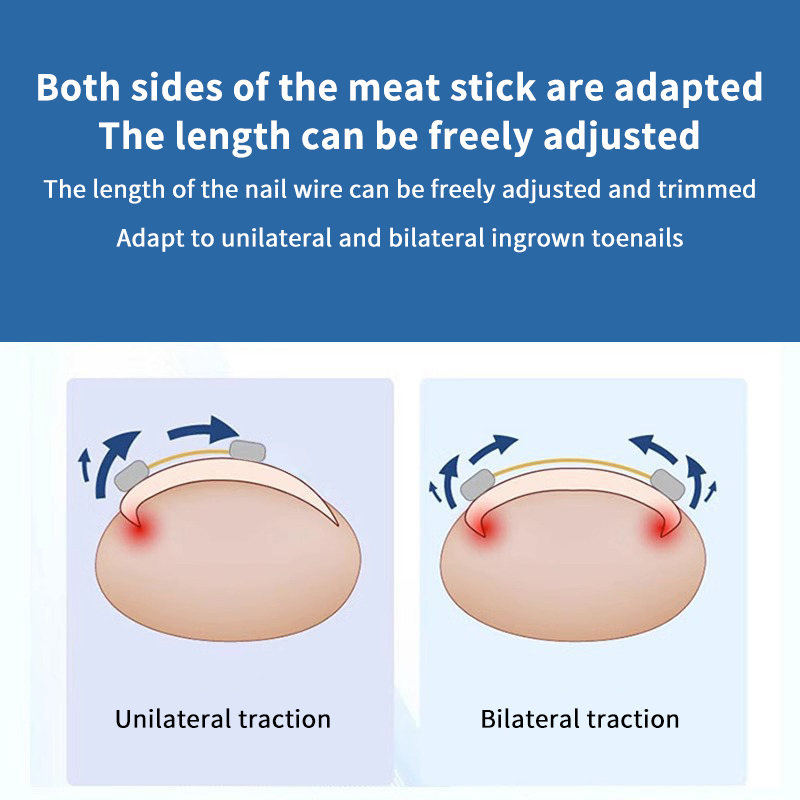 Both sides of the meat stick are adapted
The length can be freely adjusted

The length of the nail wire can be freely adjusted and trimmed

Adapt to unilateral and bilateral ingrown toenails

Unilateral traction

Bilateral traction